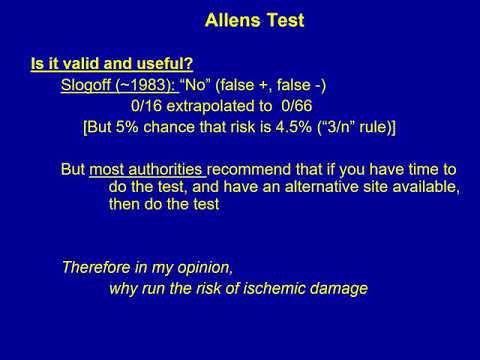 Allens Test

Is it valid and useful?

Slogoff (~1983): “No” (false +, false -)

0/16 extrapolated to 0/66

[But 5% chance that risk is 4.5% (“3/n” rule)]

But most authorities recommend that if you have time to do the test, and have an alternative site available, then do the test

Therefore in my opinion,

why run the risk of ischemic damage